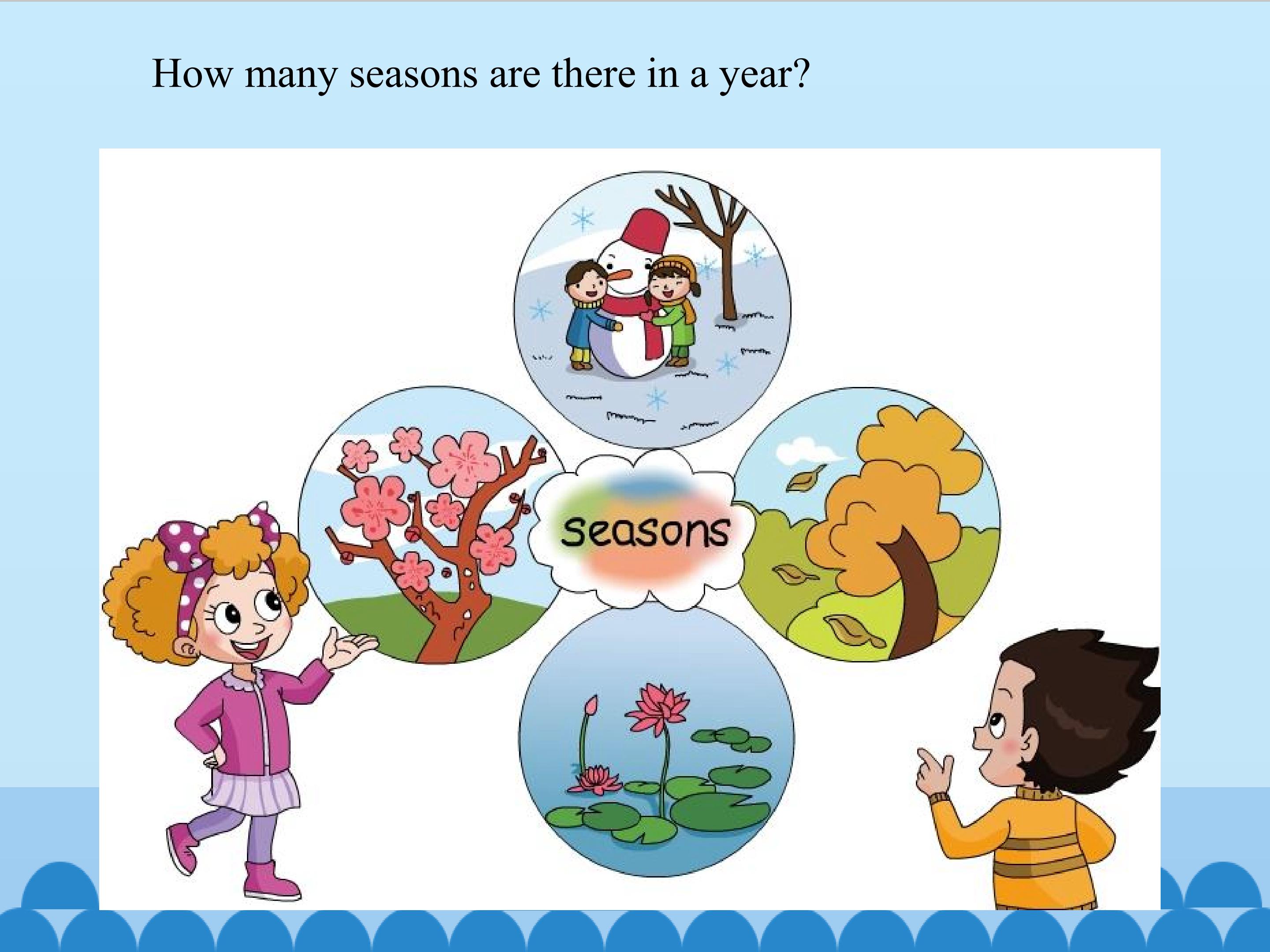 How many seasons are there in a year?

seasons